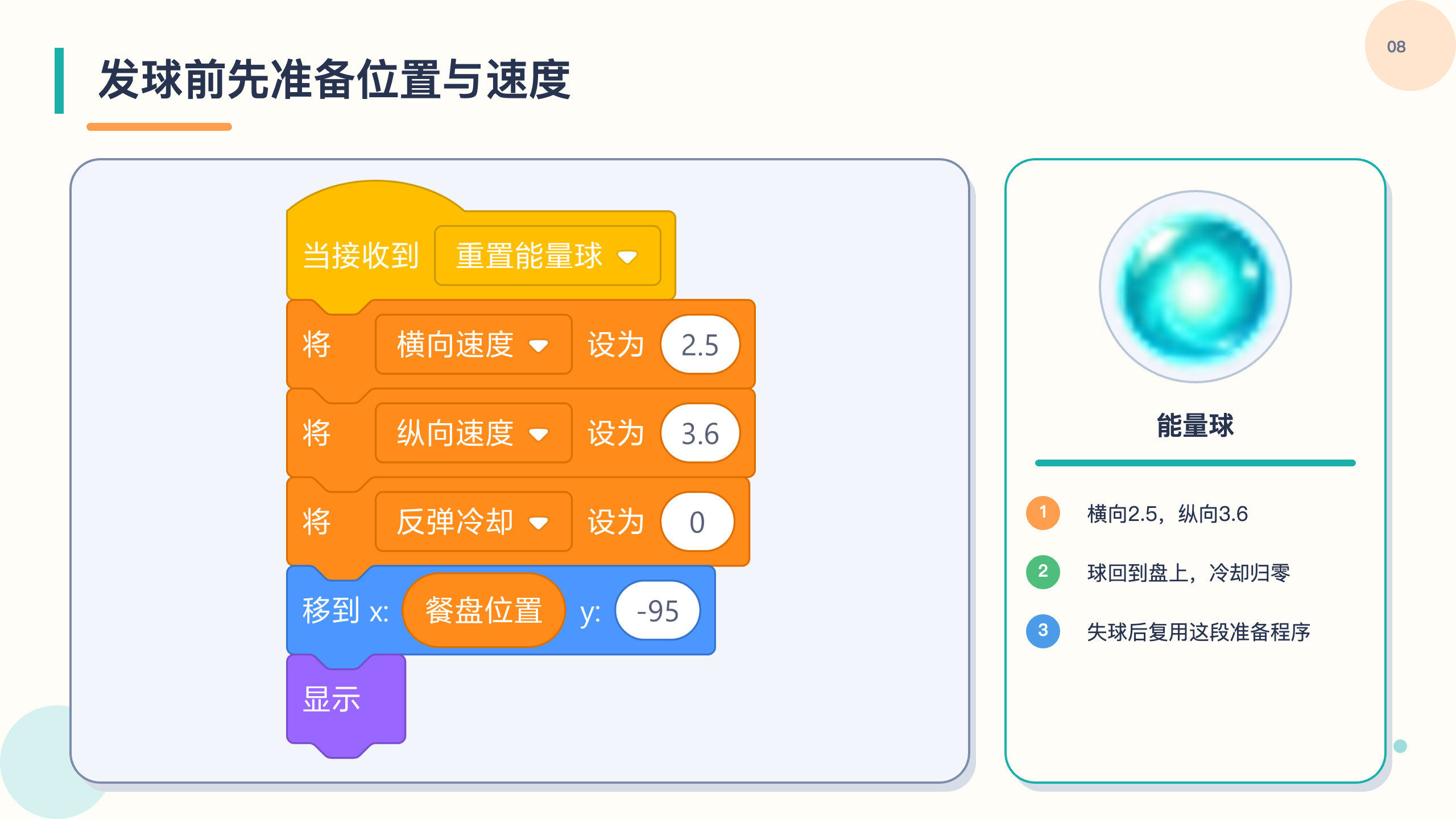 08

发球前先准备位置与速度

当接收到 重置能量球

将 横向速度 设为 2.5

将 纵向速度 设为 3.6

将 反弹冷却 设为 0

移到 x: 餐盘位置 y: -95

显示

能量球

1 横向2.5，纵向3.6

2 球回到盘上，冷却归零

3 失球后复用这段准备程序